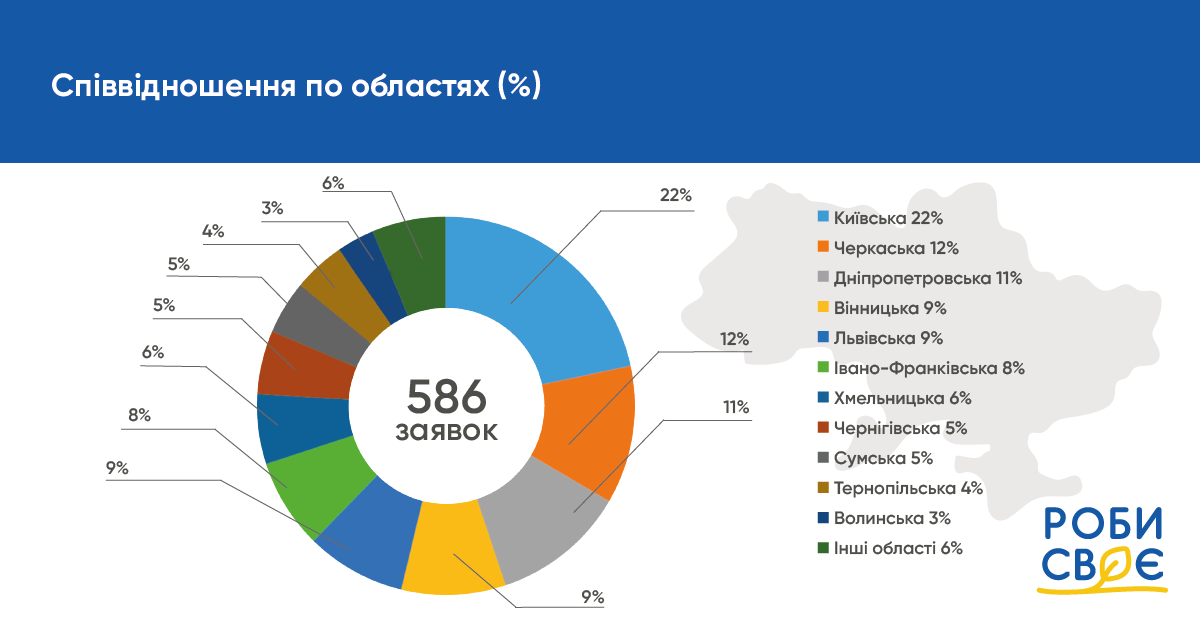 Співвідношення по областях (%)

6%
3%
4%
5%
5%
6%
8%
9%
22%
12%
11%
9%

586
заявок

Київська 22%
Черкаська 12%
Дніпропетровська 11%
Вінницька 9%
Львівська 9%
Івано-Франківська 8%
Хмельницька 6%
Чернігівська 5%
Сумська 5%
Тернопільська 4%
Волинська 3%
Інші області 6%

РОБИ
СВОЄ